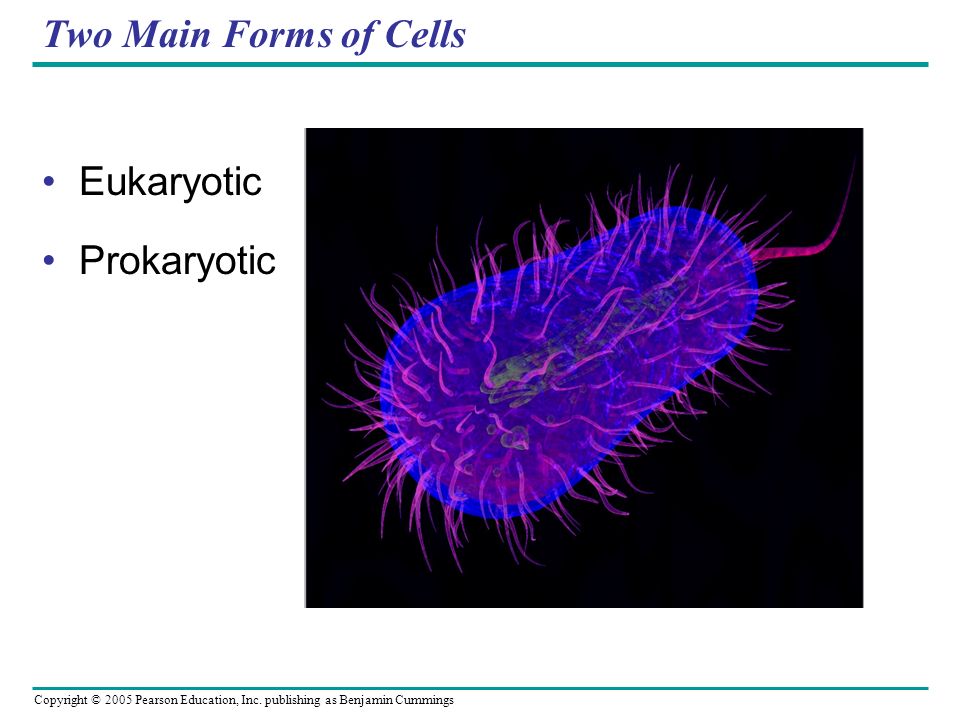 Two Main Forms of Cells

• Eukaryotic

• Prokaryotic

Copyright © 2005 Pearson Education, Inc. publishing as Benjamin Cummings